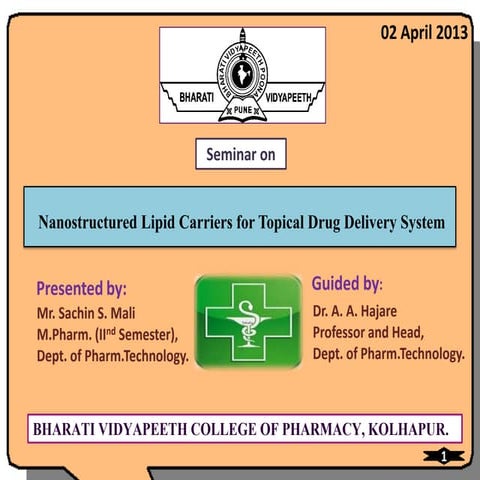 02 April 2013

BHARATI VIDYAPEETH POONA
BHARATI VIDYAPEETH
PUNE

Seminar on

Nanostructured Lipid Carriers for Topical Drug Delivery System

Presented by:
Mr. Sachin S. Mali
M.Pharm. (II$^{nd}$ Semester),
Dept. of Pharm.Technology.

Guided by:
Dr. A. A. Hajare
Professor and Head,
Dept. of Pharm.Technology.

BHARATI VIDYAPEETH COLLEGE OF PHARMACY, KOLHAPUR.

1